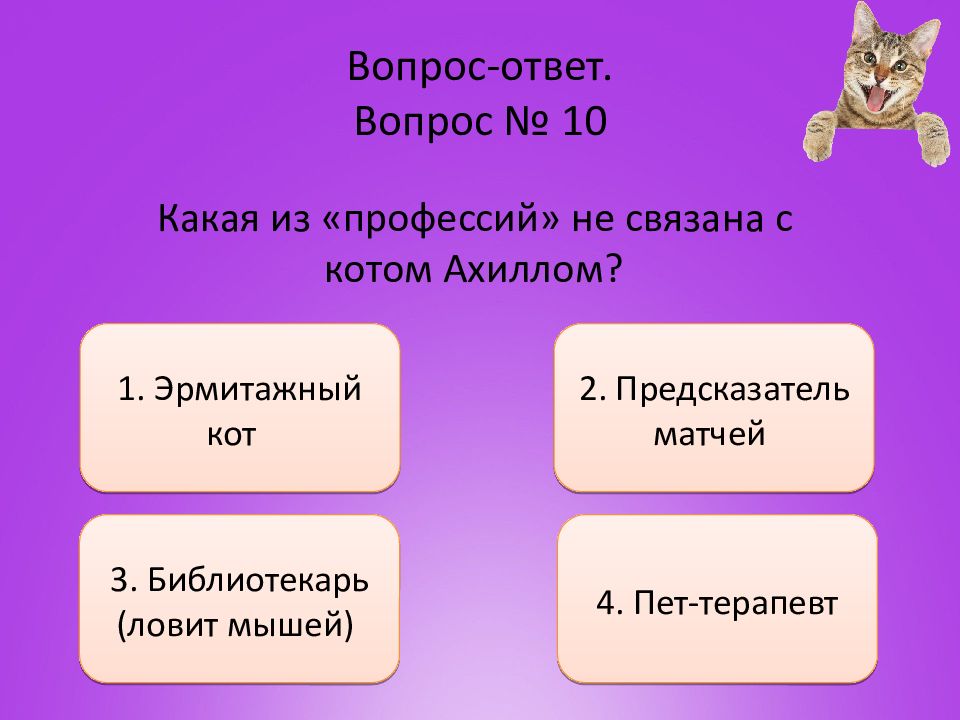 Вопрос-ответ.
Вопрос № 10

Какая из «профессий» не связана с котом Ахиллом?

1. Эрмитажный кот

2. Предсказатель матчей

3. Библиотекарь (ловит мышей)

4. Пет-терапевт